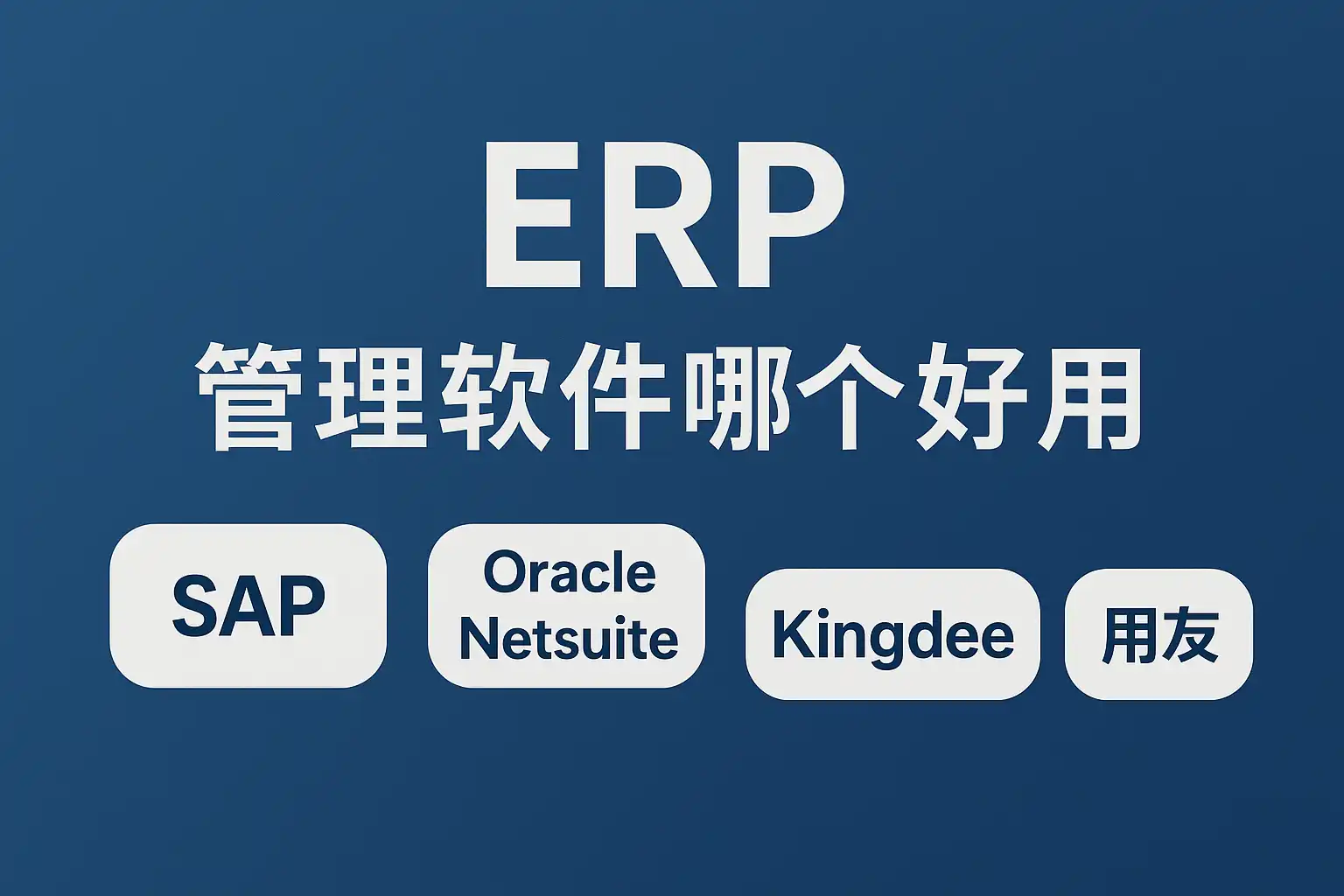 ERP
管理软件哪个好用

SAP

Oracle Netsuite

Kingdee

用友